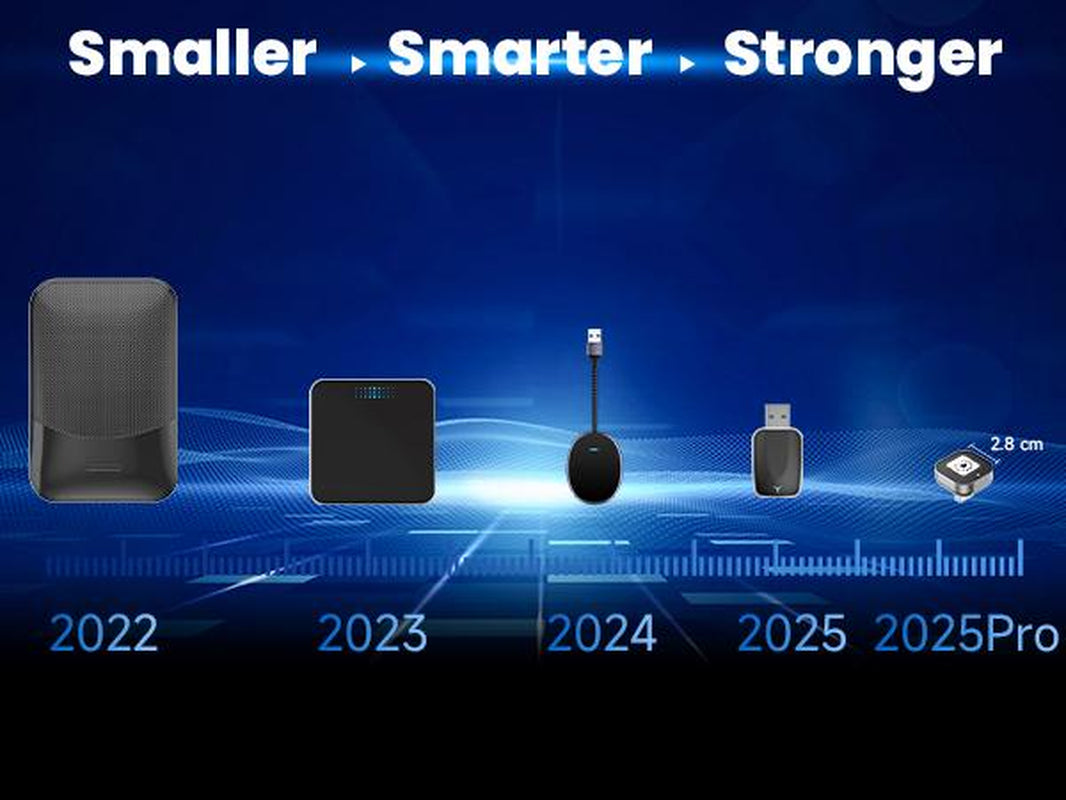 Smaller ▸ Smarter ▸ Stronger

2.8 cm

2022 2023 2024 2025 2025Pro